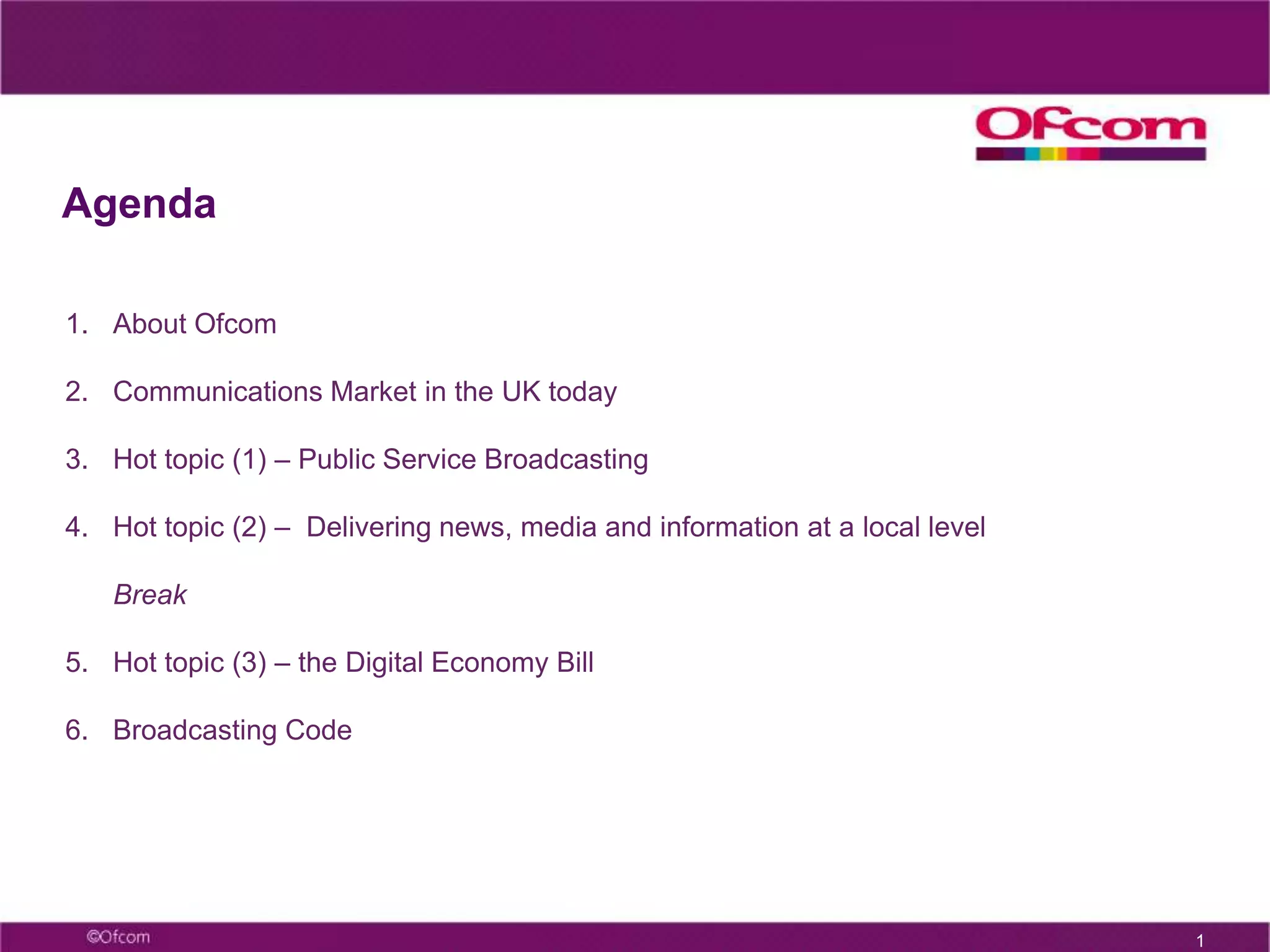 Ofcom

Agenda

1. About Ofcom

2. Communications Market in the UK today

3. Hot topic (1) – Public Service Broadcasting

4. Hot topic (2) – Delivering news, media and information at a local level

Break

5. Hot topic (3) – the Digital Economy Bill

6. Broadcasting Code

©Ofcom

1